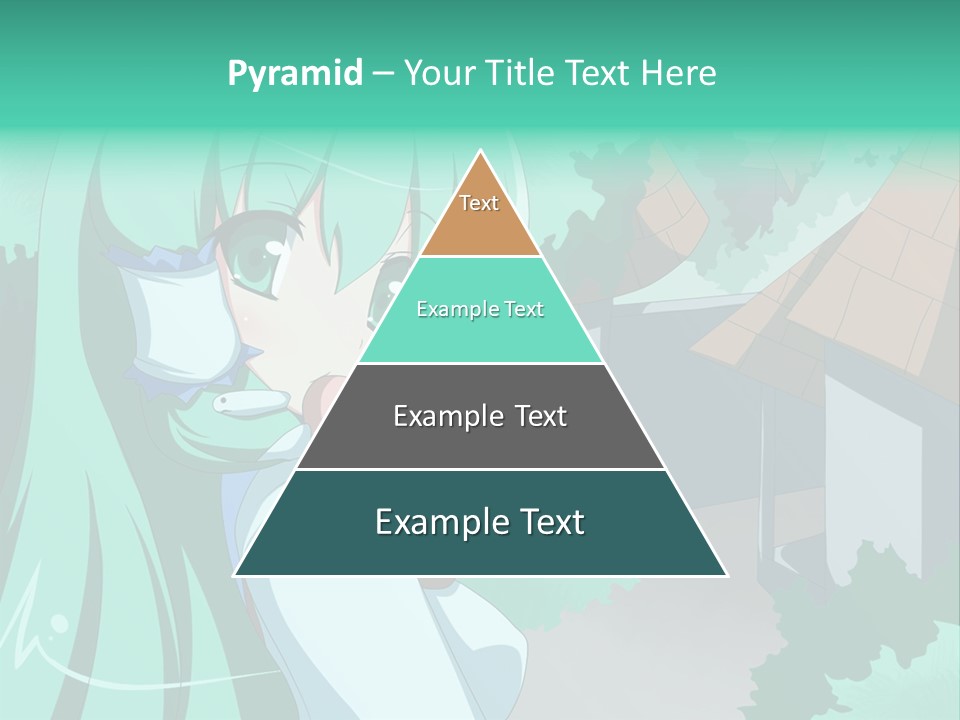 Pyramid – Your Title Text Here

Text

Example Text

Example Text

Example Text